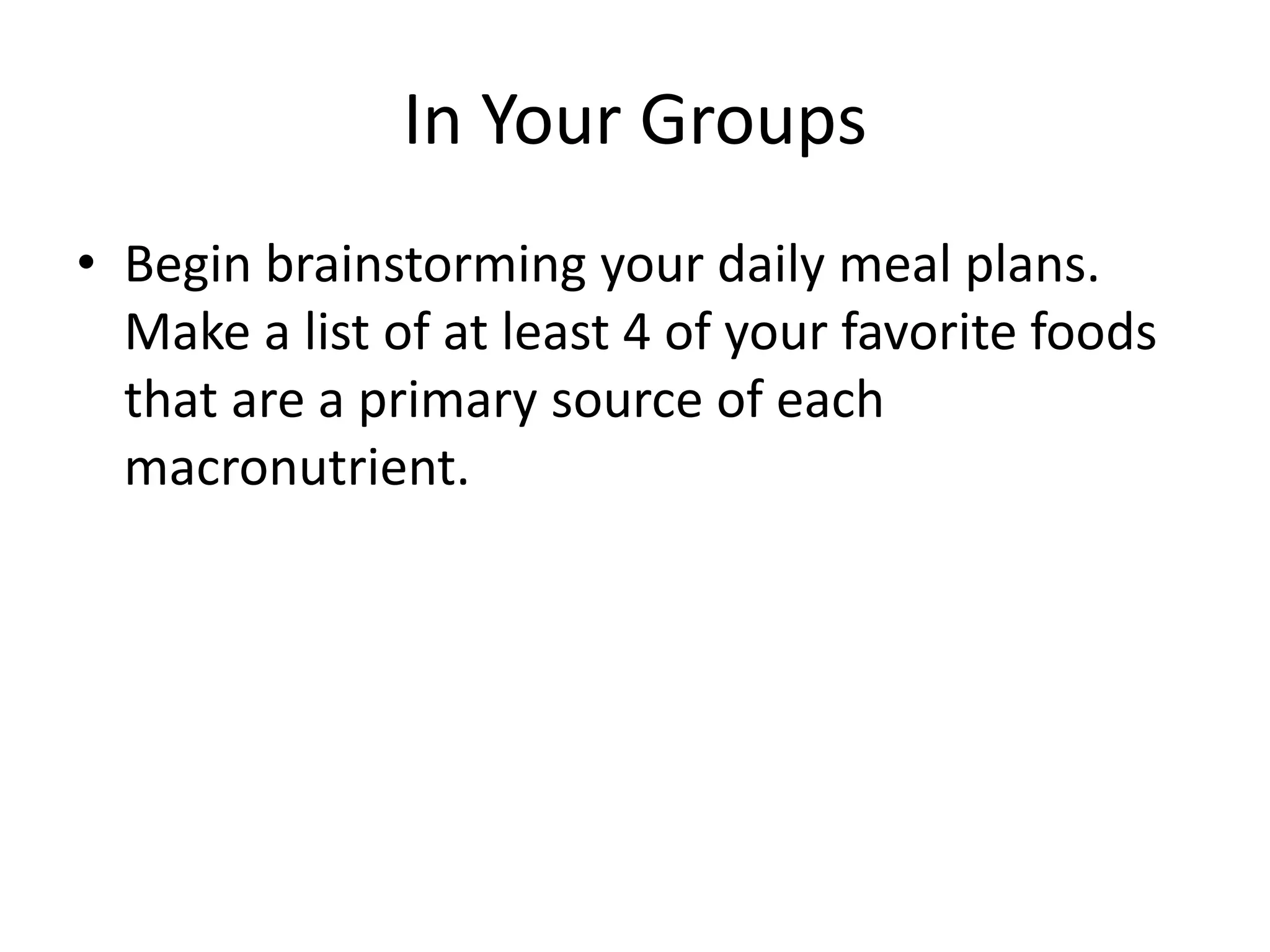 In Your Groups

• Begin brainstorming your daily meal plans. Make a list of at least 4 of your favorite foods that are a primary source of each macronutrient.